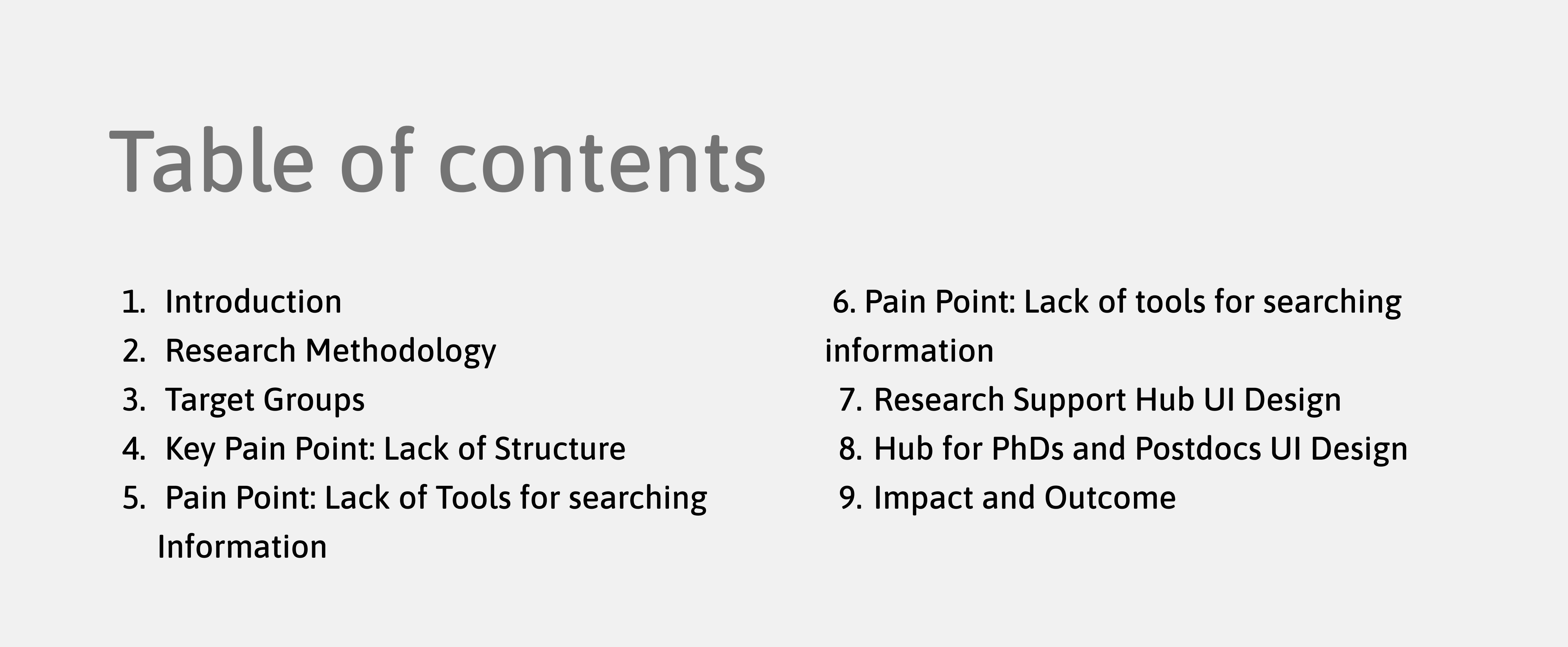 Table of contents

1. Introduction
2. Research Methodology
3. Target Groups
4. Key Pain Point: Lack of Structure
5. Pain Point: Lack of Tools for searching Information

6. Pain Point: Lack of tools for searching information
7. Research Support Hub UI Design
8. Hub for PhDs and Postdocs UI Design
9. Impact and Outcome